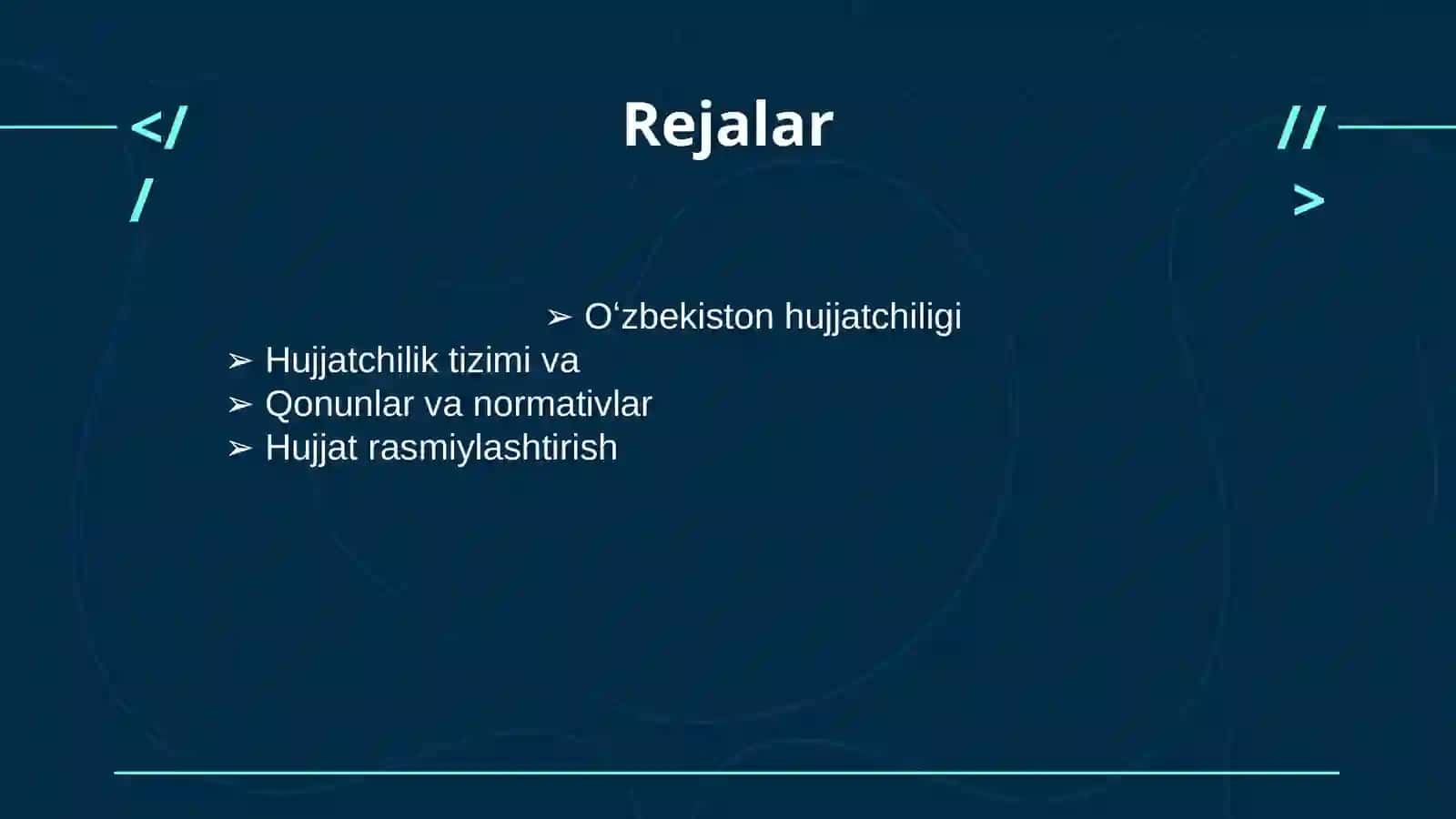 </
/

Rejalar

//
>

➢ O‘zbekiston hujjatchiligi
➢ Hujjatchilik tizimi va
➢ Qonunlar va normativlar
➢ Hujjat rasmiylashtirish